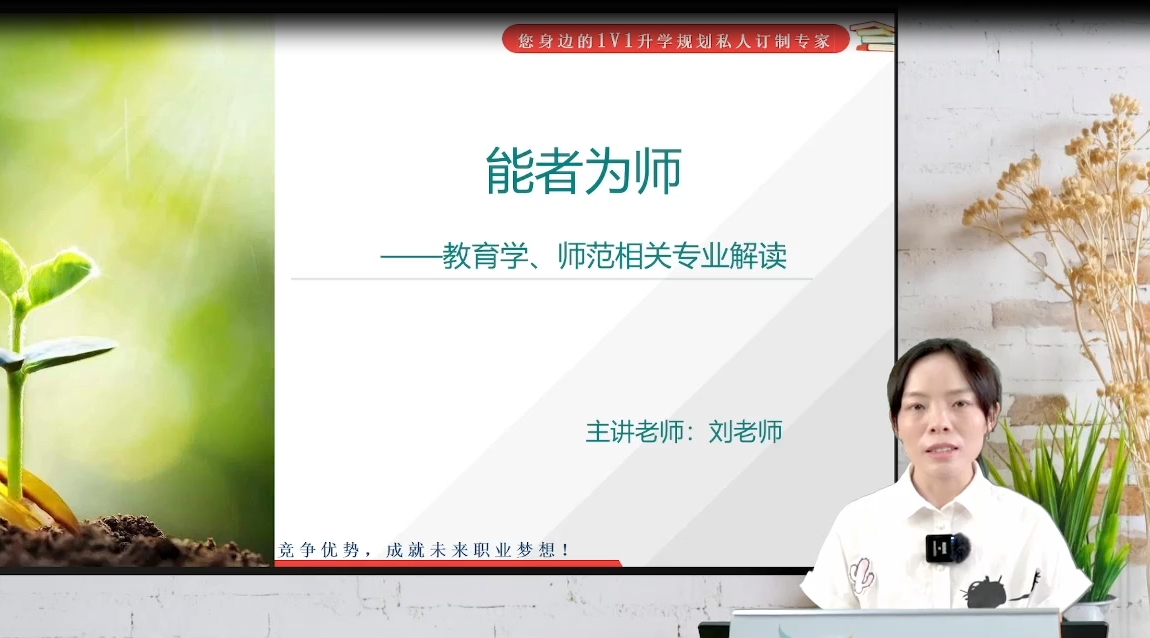 您身边的1V1升学规划私人订制专家

能者为师

——教育学、师范相关专业解读

主讲老师：刘老师

竞争优势，成就未来职业梦想！